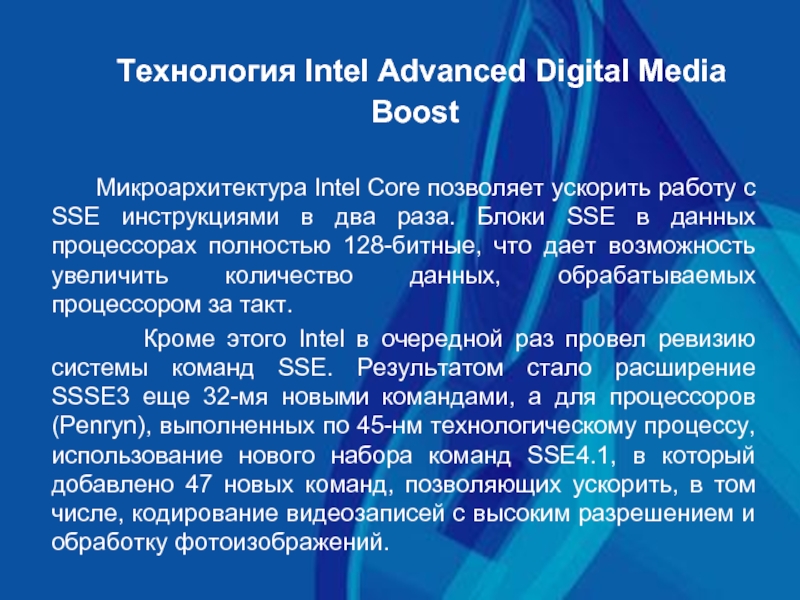 Технология Intel Advanced Digital Media Boost

Микроархитектура Intel Core позволяет ускорить работу с SSE инструкциями в два раза. Блоки SSE в данных процессорах полностью 128-битные, что дает возможность увеличить количество данных, обрабатываемых процессором за такт.

Кроме этого Intel в очередной раз провел ревизию системы команд SSE. Результатом стало расширение SSSE3 еще 32-мя новыми командами, а для процессоров (Penryn), выполненных по 45-нм технологическому процессу, использование нового набора команд SSE4.1, в который добавлено 47 новых команд, позволяющих ускорить, в том числе, кодирование видеозаписей с высоким разрешением и обработку фотоизображений.